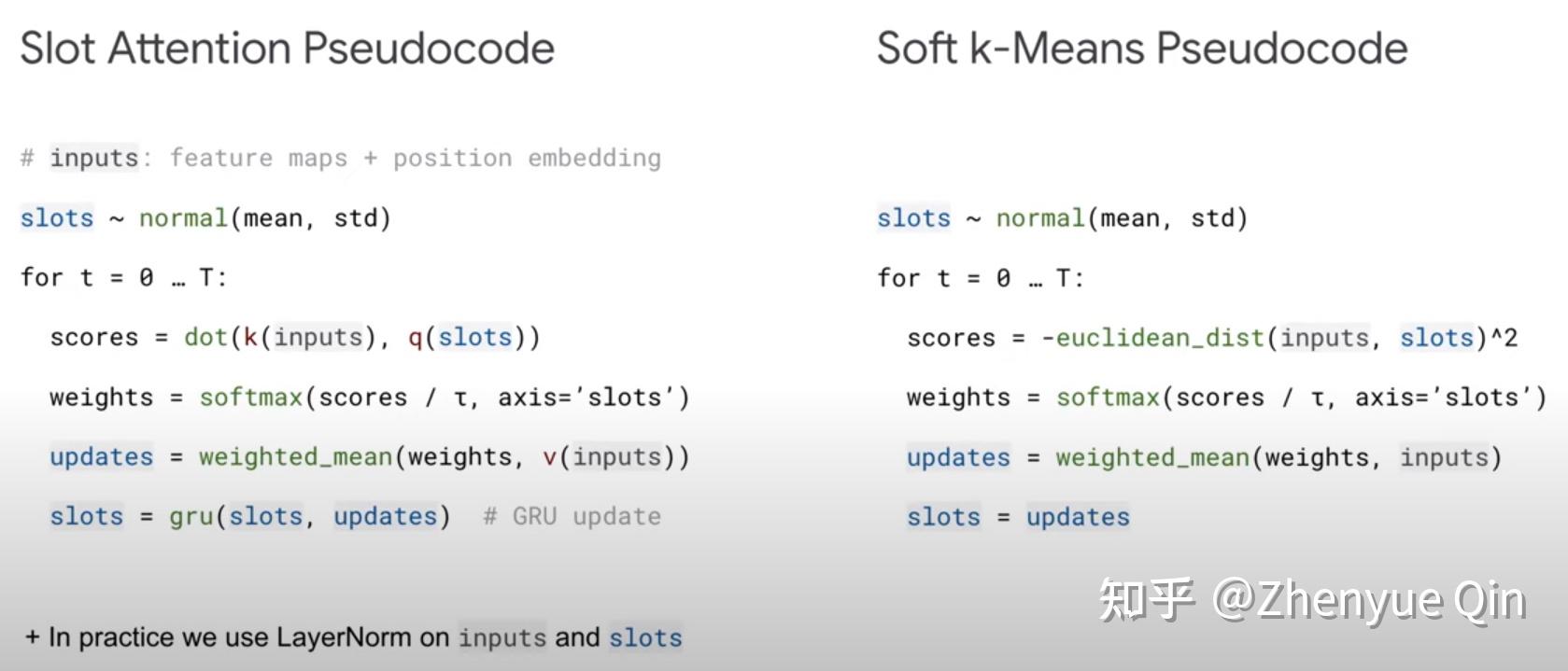 Slot Attention Pseudocode

# inputs: feature maps + position embedding

slots ~ normal(mean, std)

for t = 0 … T:

scores = dot(k(inputs), q(slots))

weights = softmax(scores / τ, axis='slots')

updates = weighted_mean(weights, v(inputs))

slots = gru(slots, updates) # GRU update

+ In practice we use LayerNorm on inputs and slots

Soft k-Means Pseudocode

slots ~ normal(mean, std)

for t = 0 … T:

scores = -euclidean_dist(inputs, slots)^2

weights = softmax(scores / τ, axis='slots')

updates = weighted_mean(weights, inputs)

slots = updates

知乎 @Zhenyue Qin